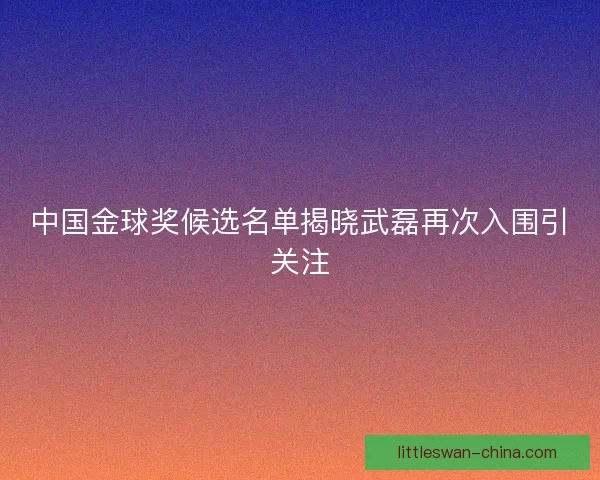 中国金球奖候选名单揭晓武磊再次入围引关注

littleswan-china.com